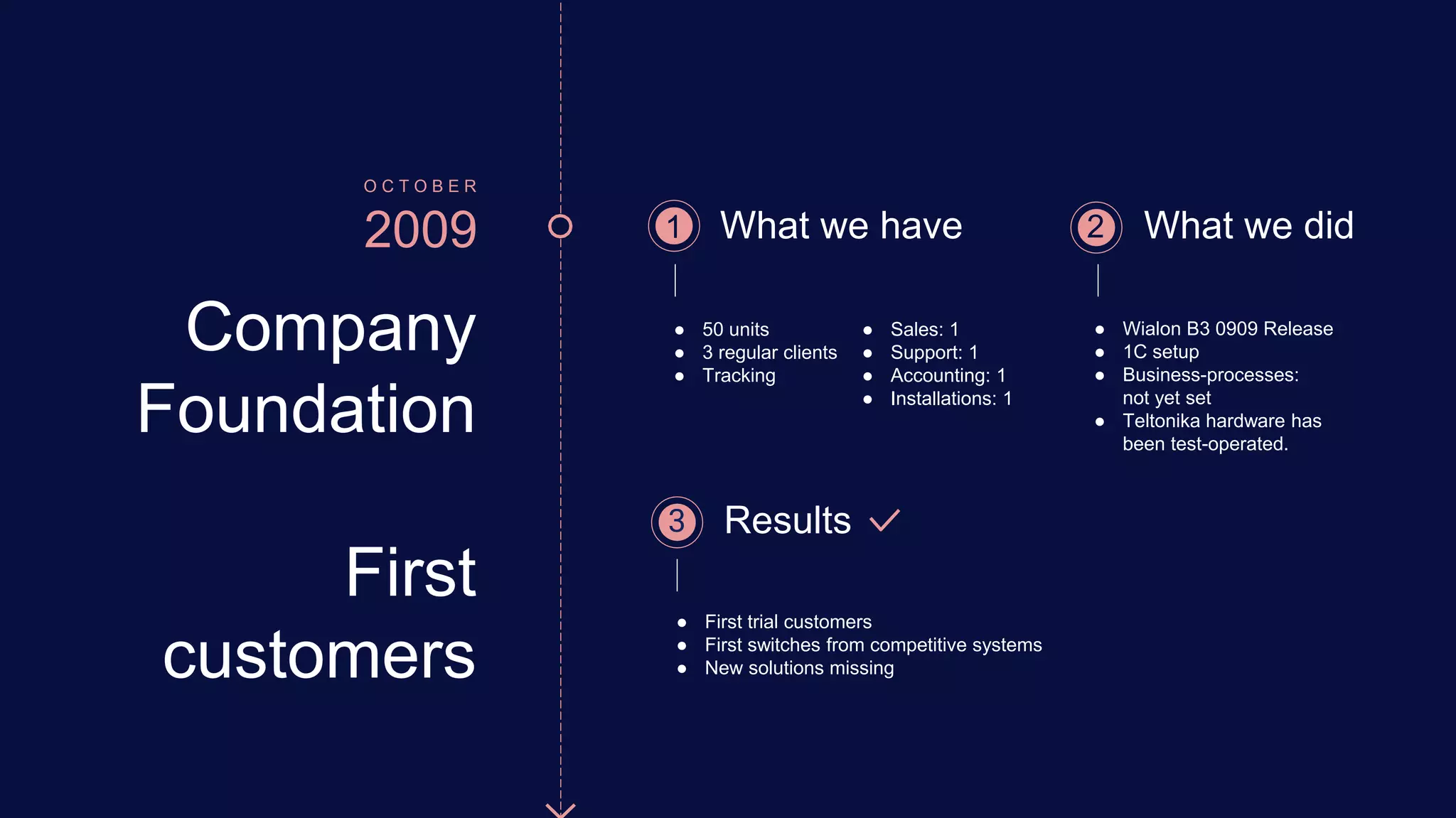 OCTOBER
2009

Company Foundation

First customers

1 What we have

- 50 units
- 3 regular clients
- Tracking

- Sales: 1
- Support: 1
- Accounting: 1
- Installations: 1

2 What we did

- Wialon B3 0909 Release
- 1C setup
- Business-processes: not yet set
- Teltonika hardware has been test-operated.

3 Results

- First trial customers
- First switches from competitive systems
- New solutions missing